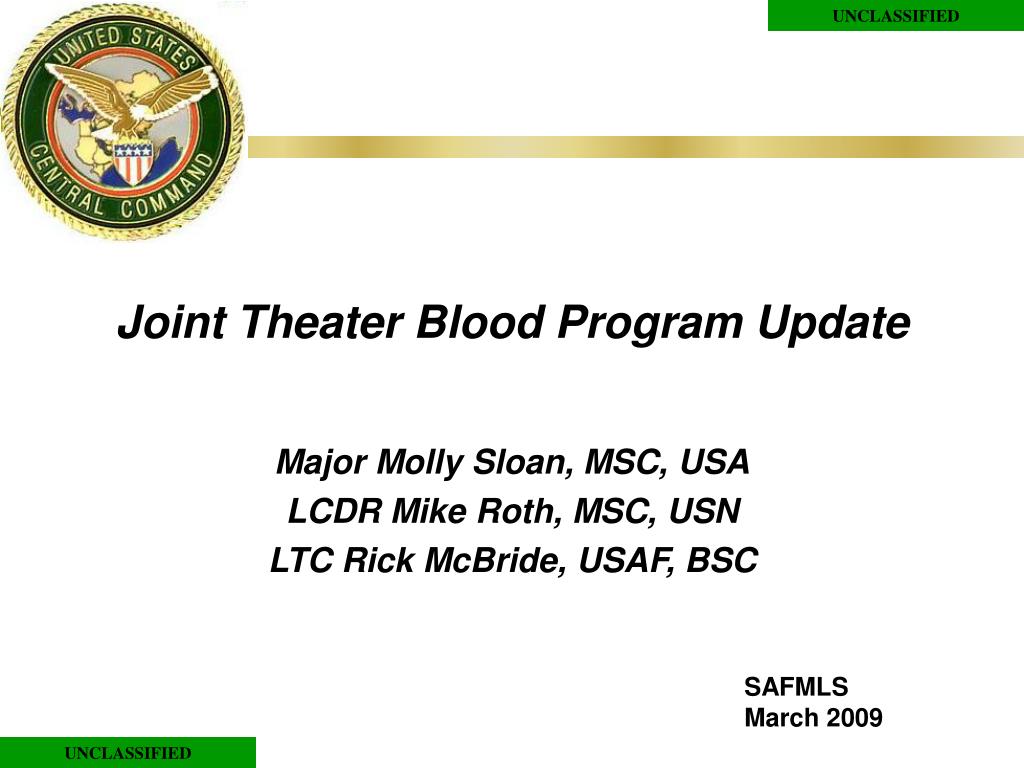 UNCLASSIFIED

UNITED STATES CENTRAL COMMAND

Joint Theater Blood Program Update

Major Molly Sloan, MSC, USA
LCDR Mike Roth, MSC, USN
LTC Rick McBride, USAF, BSC

SAFMLS
March 2009

UNCLASSIFIED